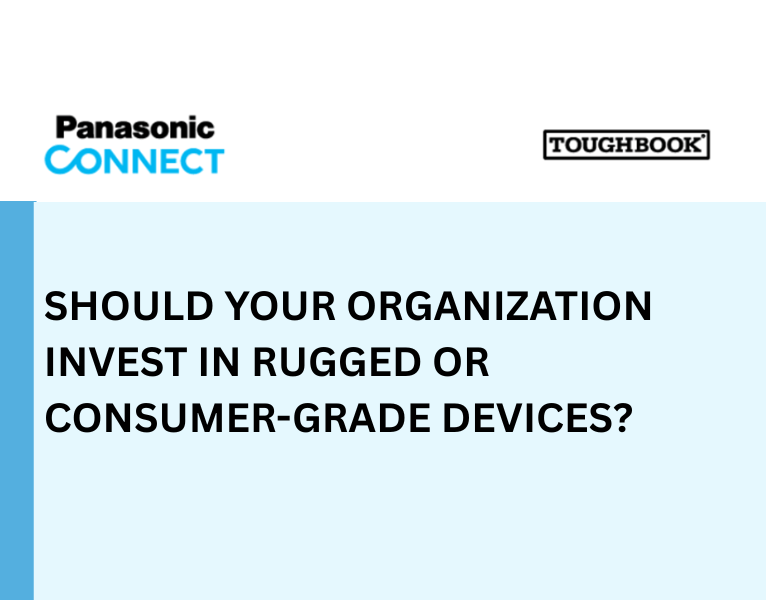 Panasonic
CONNECT

TOUGHBOOK

SHOULD YOUR ORGANIZATION INVEST IN RUGGED OR CONSUMER-GRADE DEVICES?